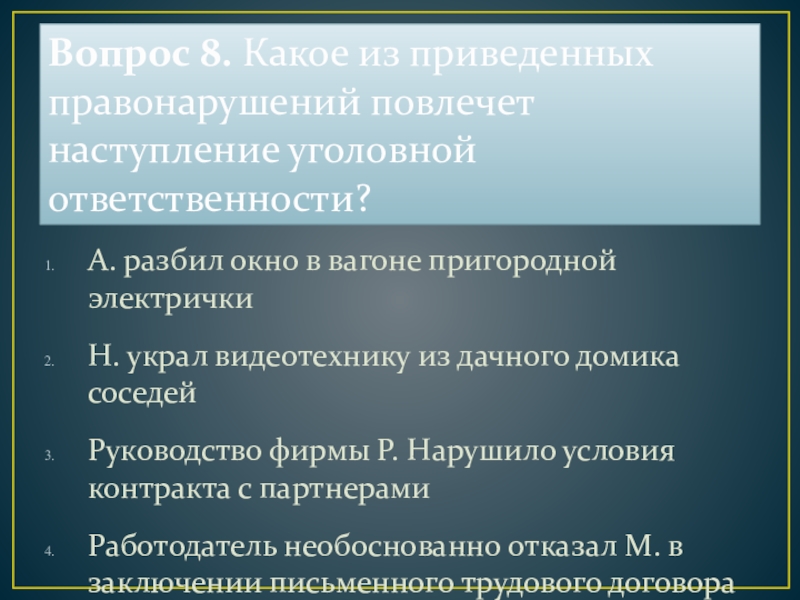 Вопрос 8. Какое из приведенных правонарушений повлечет наступление уголовной ответственности?

1. А. разбил окно в вагоне пригородной электрички

2. Н. украл видеотехнику из дачного домика соседей

3. Руководство фирмы Р. Нарушило условия контракта с партнерами

4. Работодатель необоснованно отказал М. в заключении письменного трудового договора